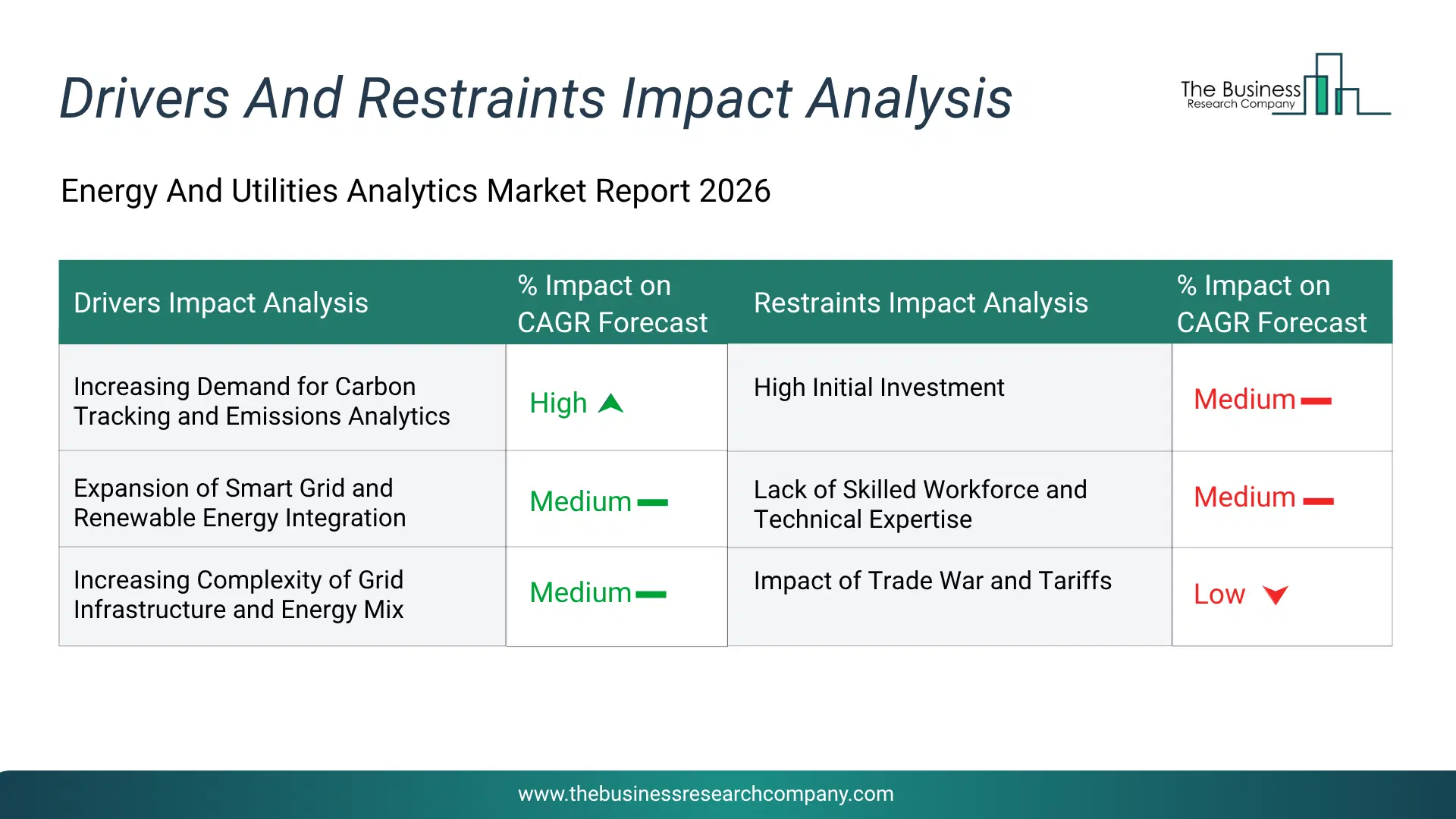 Drivers And Restraints Impact Analysis

The Business Research Company

Energy And Utilities Analytics Market Report 2026

| Drivers Impact Analysis | % Impact on CAGR Forecast | Restraints Impact Analysis | % Impact on CAGR Forecast |
|---|---|---|---|
| Increasing Demand for Carbon Tracking and Emissions Analytics | High | High Initial Investment | Medium |
| Expansion of Smart Grid and Renewable Energy Integration | Medium | Lack of Skilled Workforce and Technical Expertise | Medium |
| Increasing Complexity of Grid Infrastructure and Energy Mix | Medium | Impact of Trade War and Tariffs | Low |

www.thebusinessresearchcompany.com